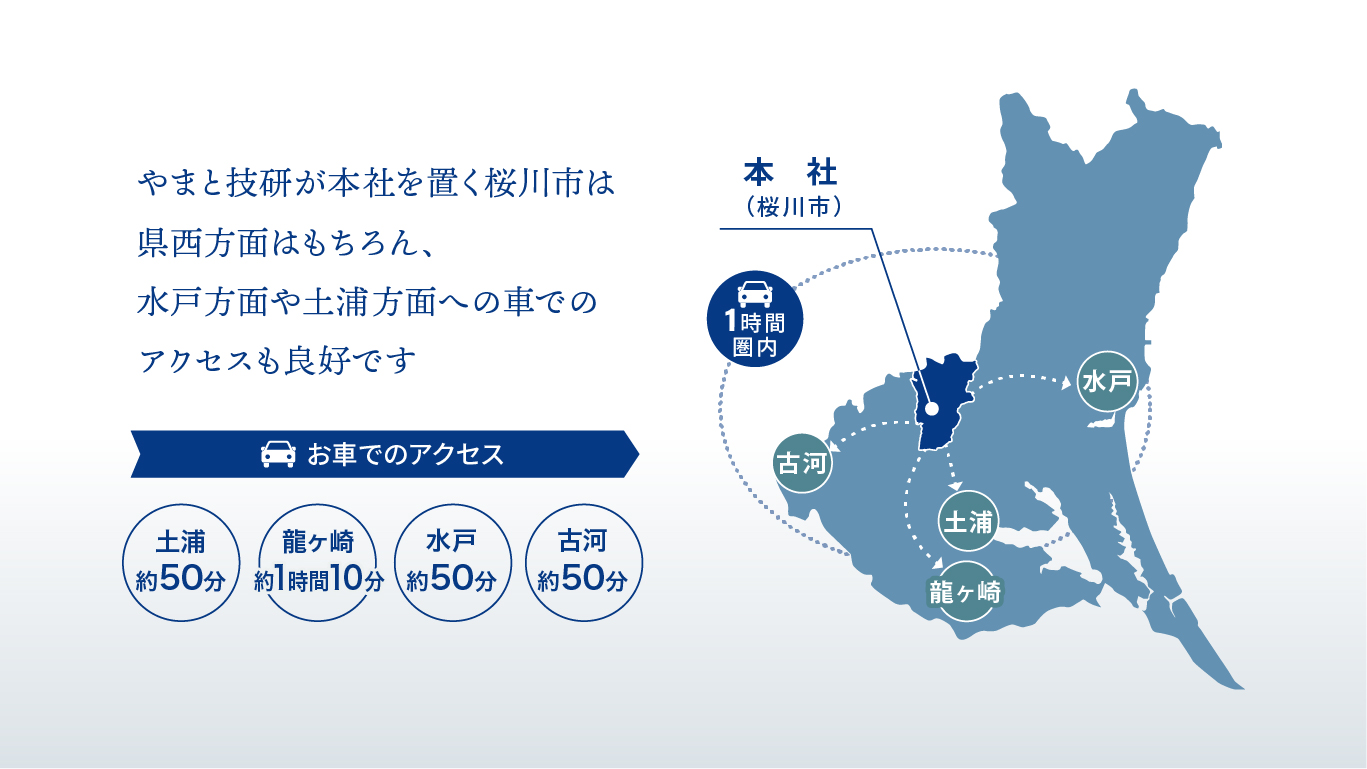 やまと技研が本社を置く桜川市は
県西方面はもちろん、
水戸方面や土浦方面への車での
アクセスも良好です

お車でのアクセス

土浦
約50分

龍ヶ崎
約1時間10分

水戸
約50分

古河
約50分

本　社
（桜川市）

1時間
圏内

水戸

古河

土浦

龍ヶ崎